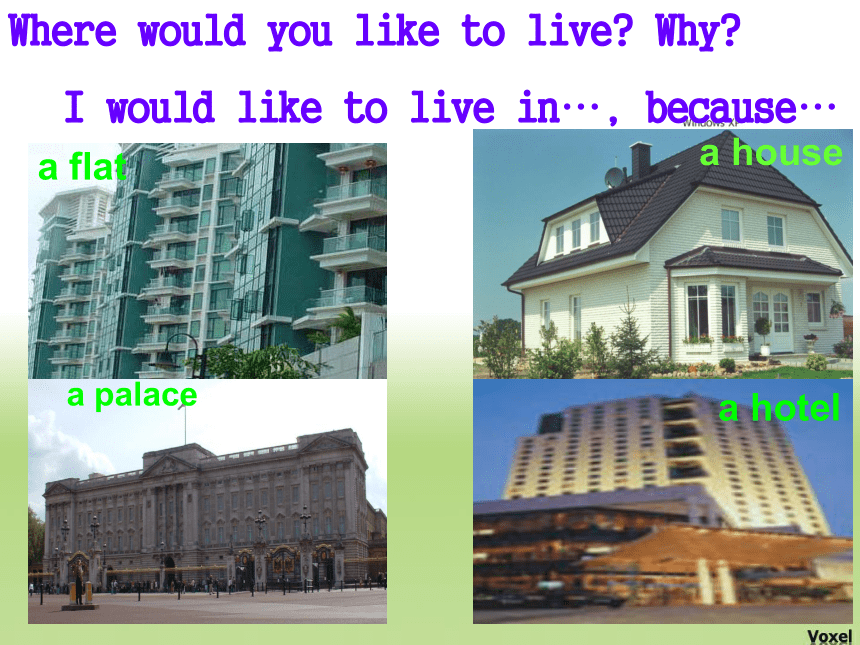 Where would you like to live? Why?

I would like to live in…, because…

Windows XP

a flat

a house

a palace

a hotel

Voxel